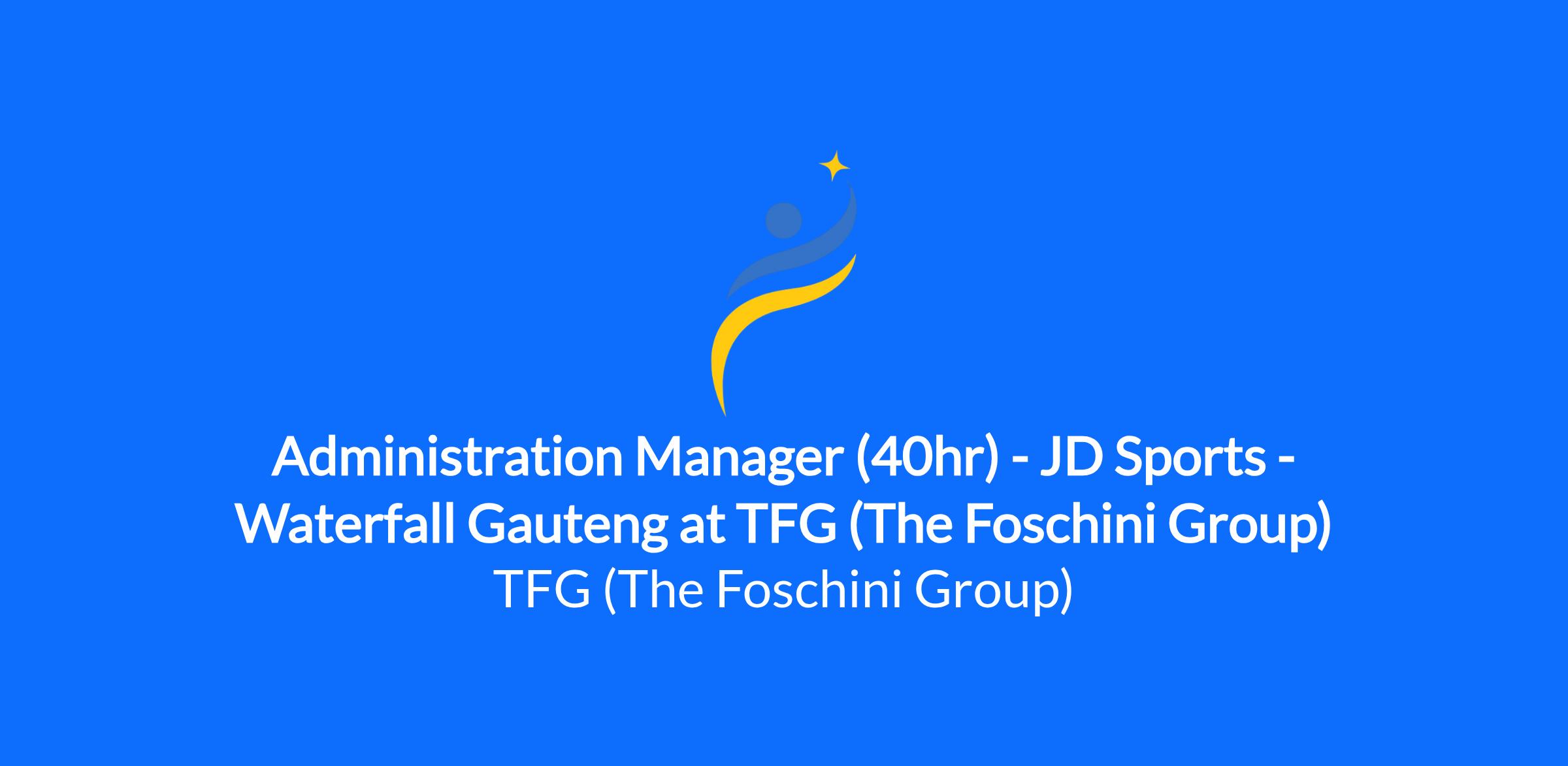 Administration Manager (40hr) - JD Sports - Waterfall Gauteng at TFG (The Foschini Group)

TFG (The Foschini Group)